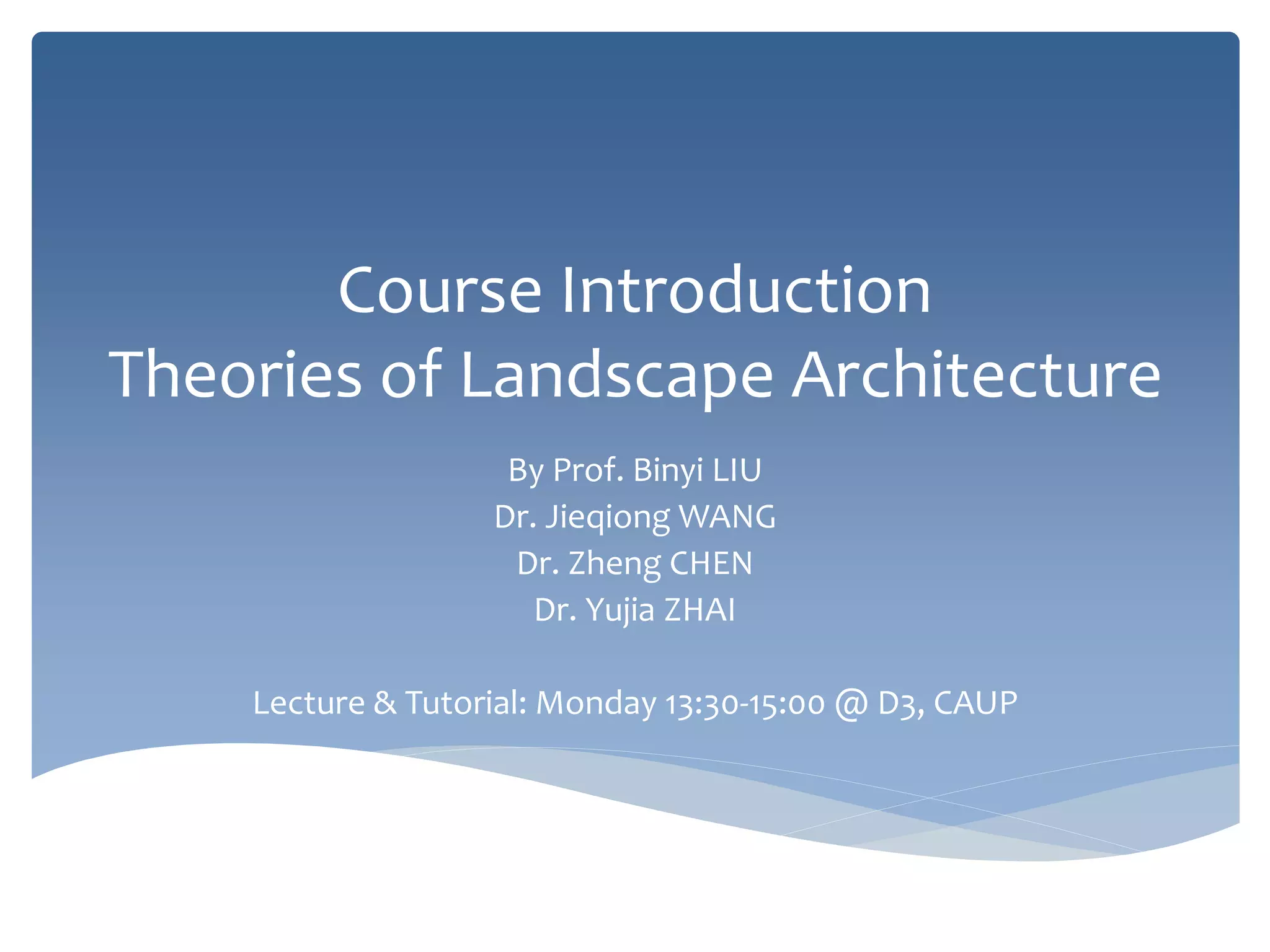 Course Introduction
Theories of Landscape Architecture

By Prof. Binyi LIU
Dr. Jieqiong WANG
Dr. Zheng CHEN
Dr. Yujia ZHAI

Lecture & Tutorial: Monday 13:30-15:00 @ D3, CAUP